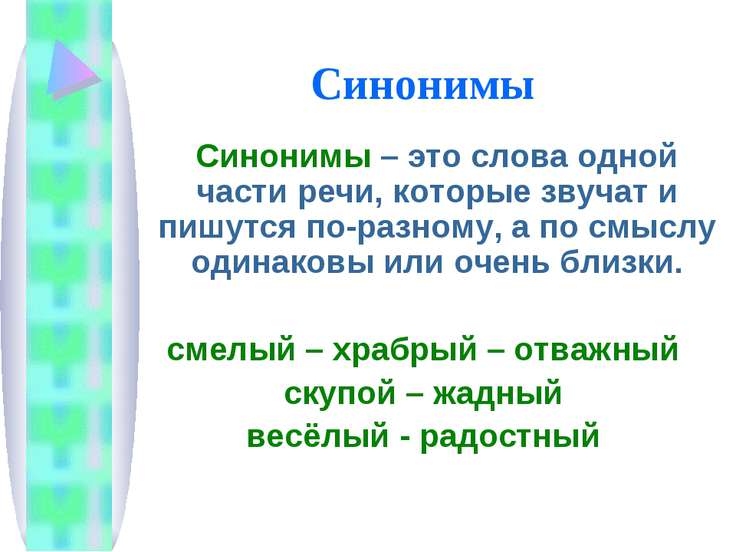 Синонимы

Синонимы – это слова одной части речи, которые звучат и пишутся по-разному, а по смыслу одинаковы или очень близки.

смелый – храбрый – отважный
скупой – жадный
весёлый - радостный